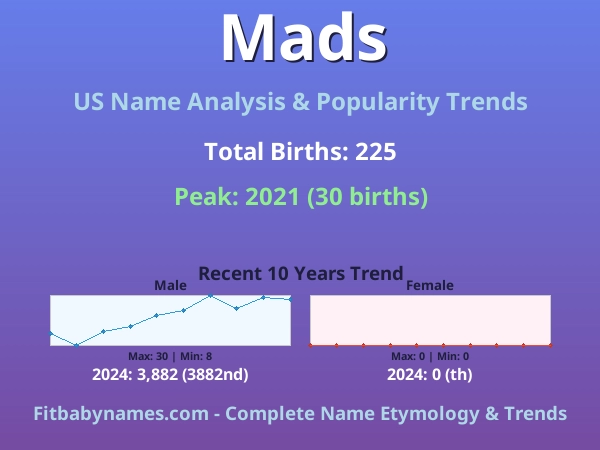 Mads

US Name Analysis & Popularity Trends

Total Births: 225

Peak: 2021 (30 births)

Recent 10 Years Trend

Male

Max: 30 | Min: 8

2024: 3,882 (3882nd)

Female

Max: 0 | Min: 0

2024: 0 (th)

Fitbabynames.com - Complete Name Etymology & Trends